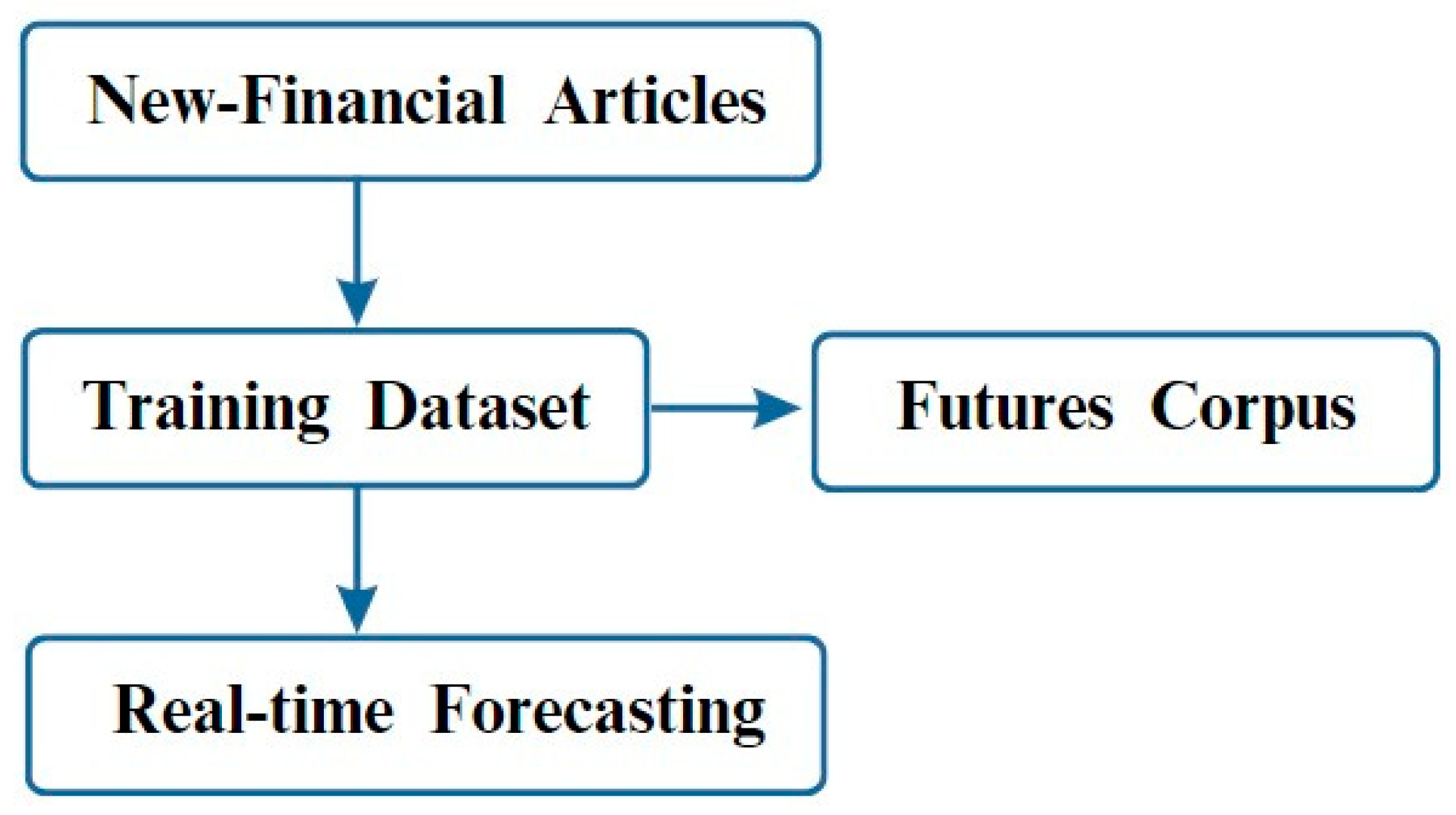 New-Financial Articles

Training Dataset

Futures Corpus

Real-time Forecasting